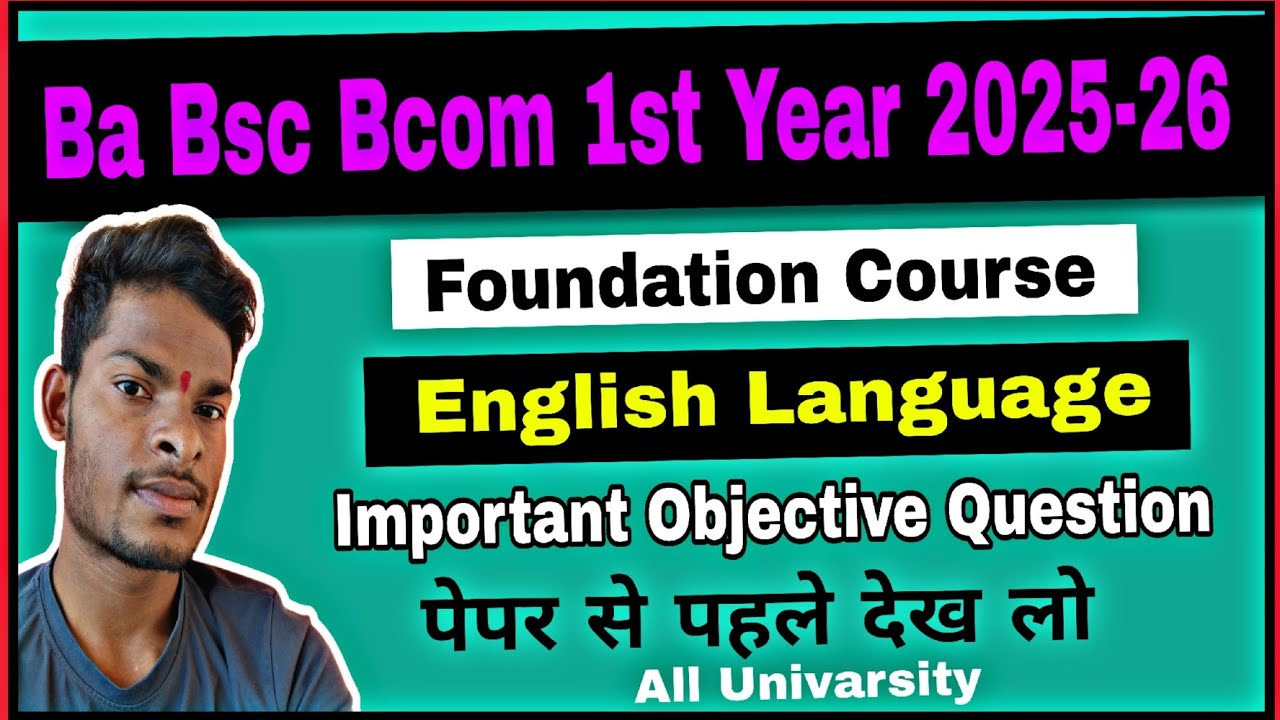 Ba Bsc Bcom 1st Year 2025-26

Foundation Course

English Language

Important Objective Question

पेपर से पहले देख लो

All Univarsity